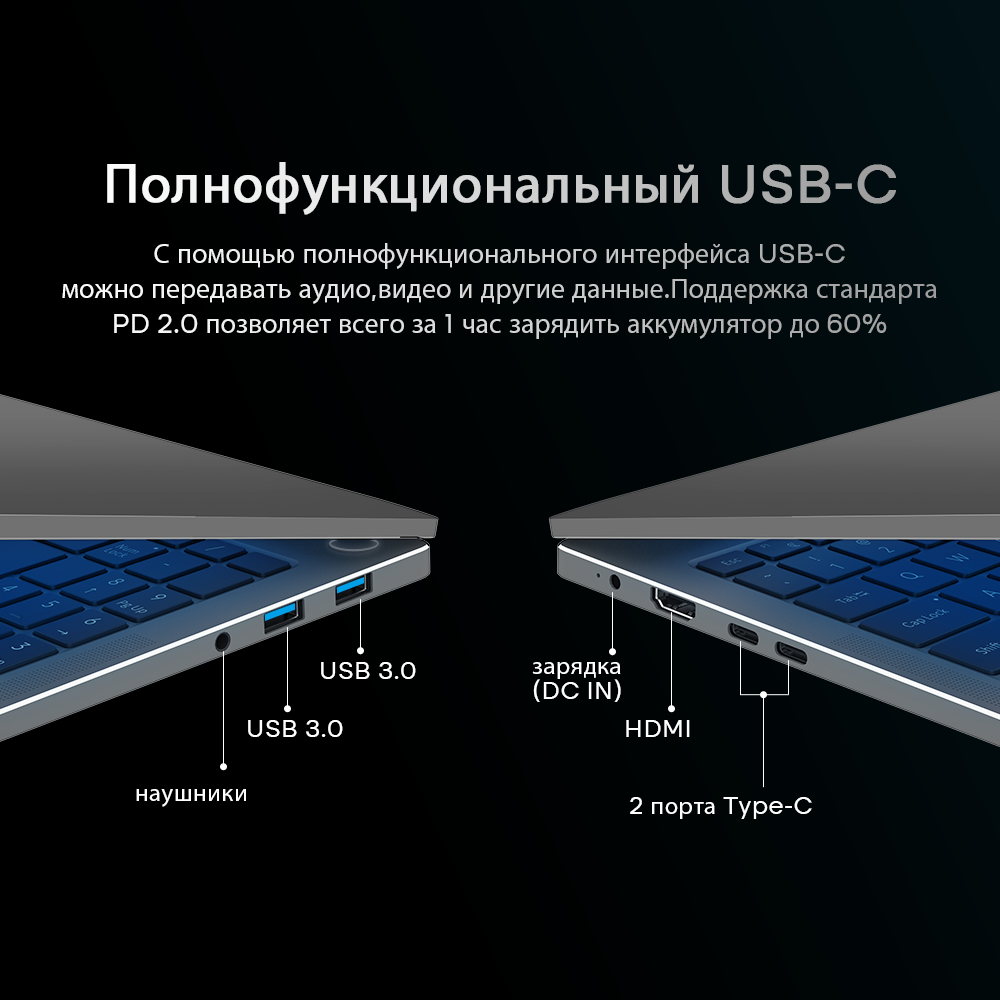 Полнофункциональный USB-C

С помощью полнофункционального интерфейса USB-C можно передавать аудио,видео и другие данные.Поддержка стандарта PD 2.0 позволяет всего за 1 час зарядить аккумулятор до 60%

USB 3.0

USB 3.0

наушники

зарядка (DC IN)

HDMI

2 порта Type-C